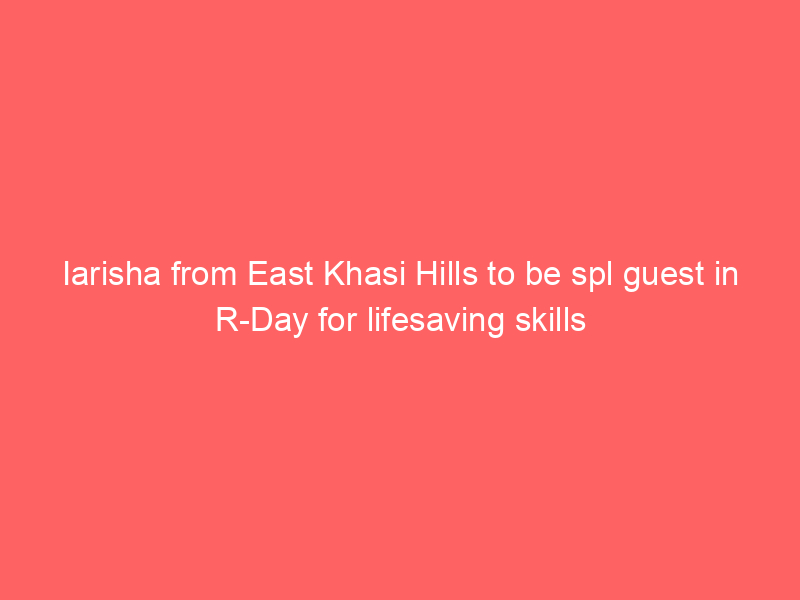 Iarisha from East Khasi Hills to be spl guest in R-Day for lifesaving skills